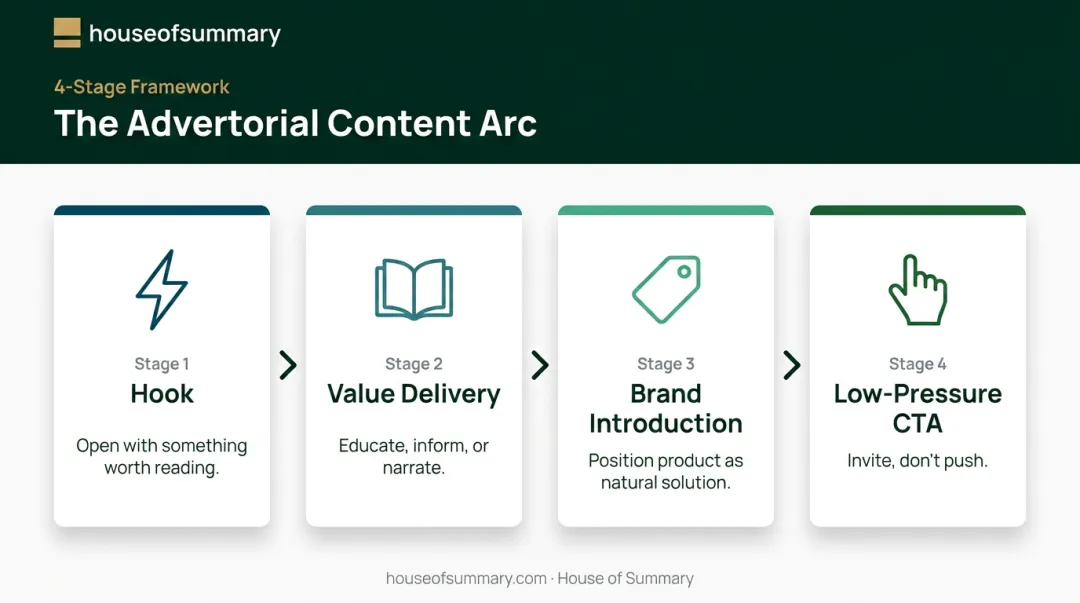 houseofsummary

4-Stage Framework

The Advertorial Content Arc

Stage 1
Hook
Open with something worth reading.

Stage 2
Value Delivery
Educate, inform, or narrate.

Stage 3
Brand Introduction
Position product as natural solution.

Stage 4
Low-Pressure CTA
Invite, don't push.

houseofsummary.com · House of Summary